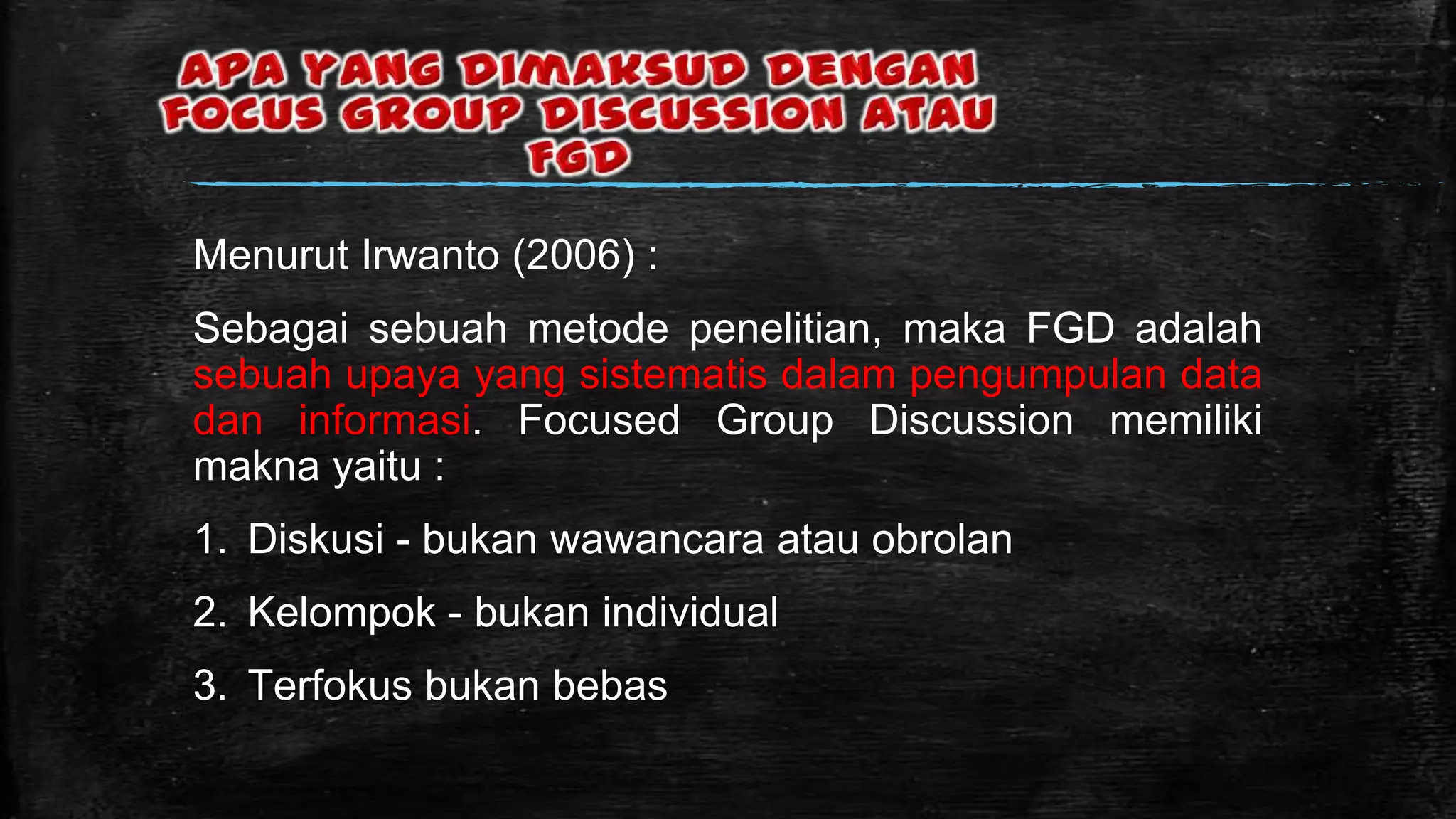 APA YANG DIMAKSUD DENGAN FOCUS GROUP DISCUSSION ATAU FGD

Menurut Irwanto (2006) :

Sebagai sebuah metode penelitian, maka FGD adalah sebuah upaya yang sistematis dalam pengumpulan data dan informasi. Focused Group Discussion memiliki makna yaitu :

1. Diskusi - bukan wawancara atau obrolan

2. Kelompok - bukan individual

3. Terfokus bukan bebas